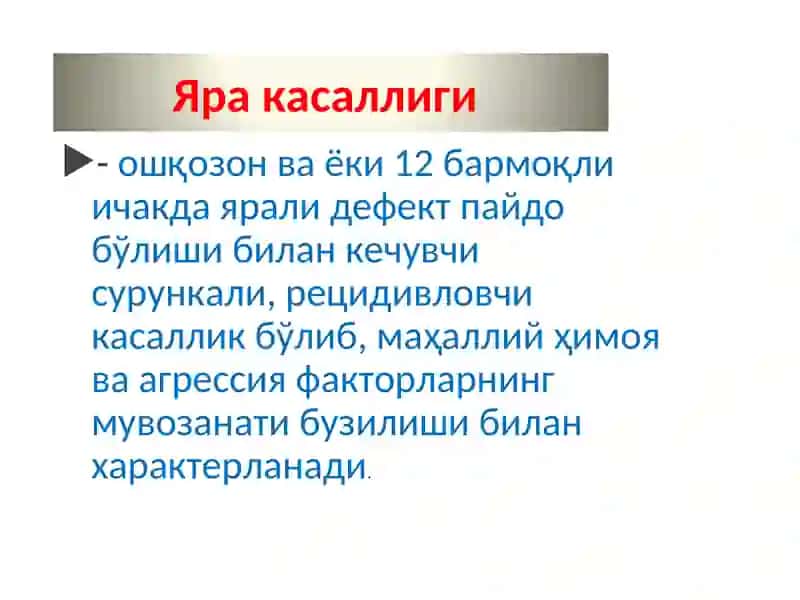 Яра касаллиги

- ошқозон ва ёки 12 бармоқли ичакда ярали дефект пайдо бўлиши билан кечувчи сурункали, рецидивловчи касаллик бўлиб, маҳаллий ҳимоя ва агрессия факторларнинг мувозанати бузилиши билан характерланади.